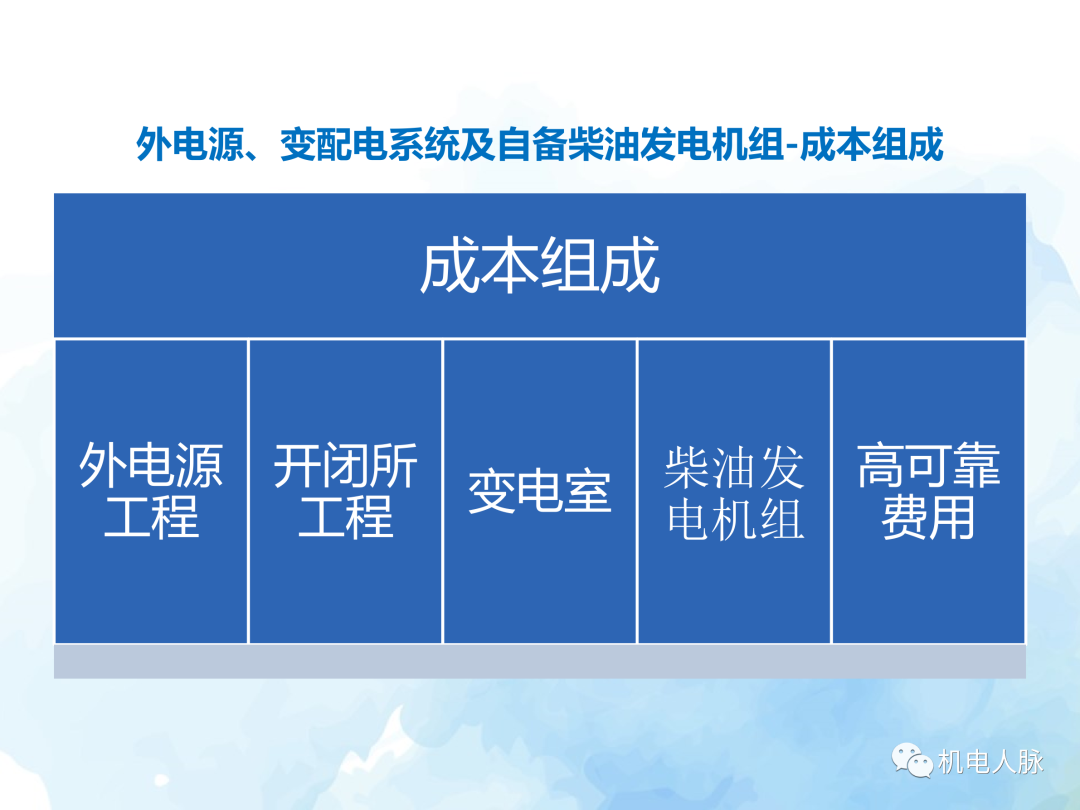 外电源、变配电系统及自备柴油发电机组-成本组成

成本组成

外电源工程

开闭所工程

变电室

柴油发电机组

高可靠费用

机电人脉